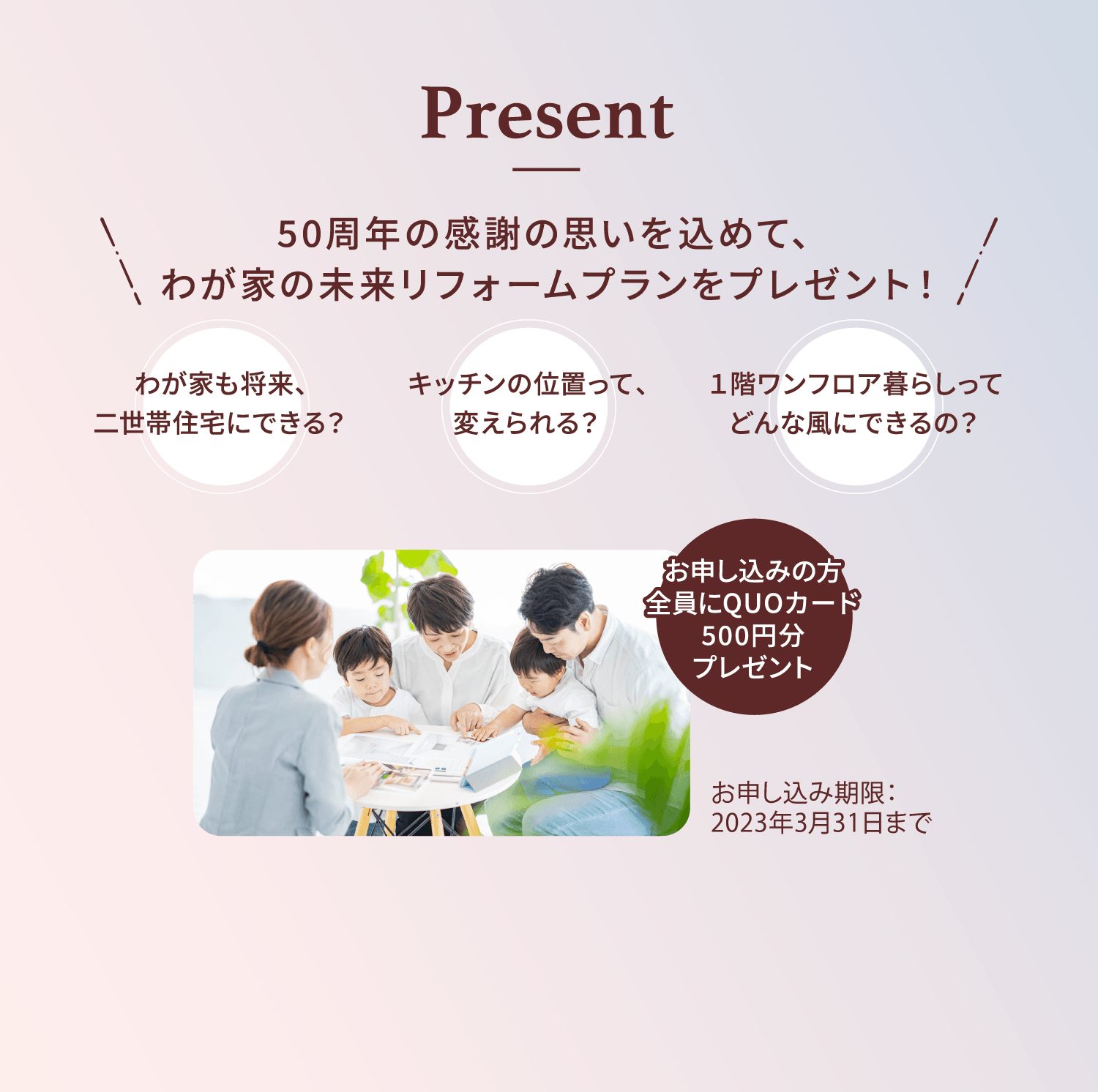 Present

50周年の感謝の思いを込めて、
わが家の未来リフォームプランをプレゼント！

わが家も将来、
二世帯住宅にできる？

キッチンの位置って、
変えられる？

１階ワンフロア暮らしって
どんな風にできるの？

お申し込みの方
全員にQUOカード
500円分
プレゼント

お申し込み期限：
2023年3月31日まで